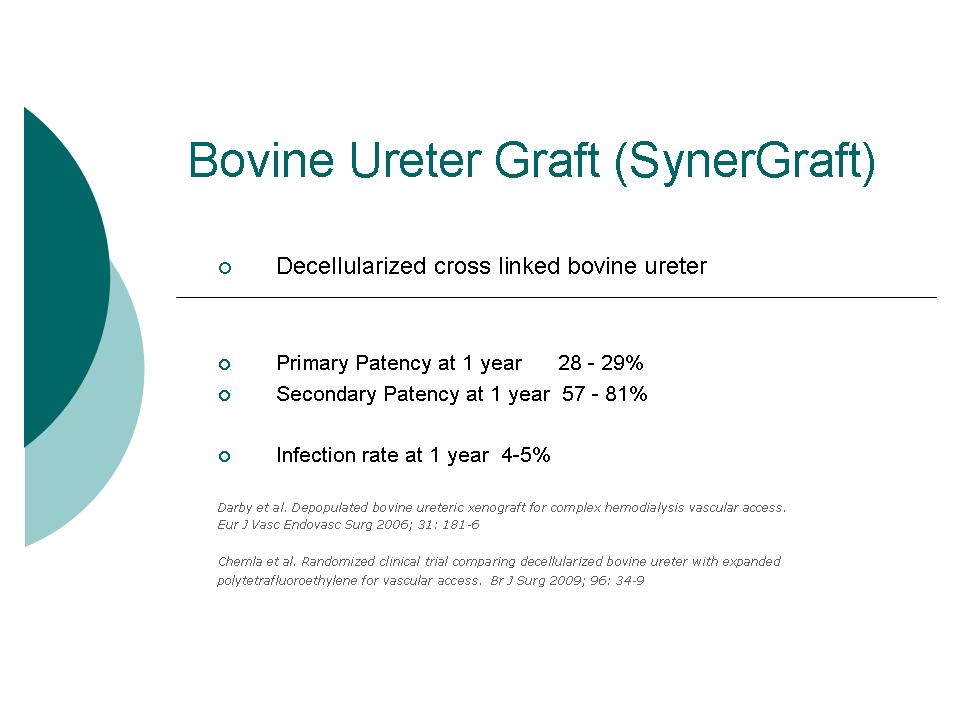 Bovine Ureter Graft (SynerGraft)

Decellularized cross linked bovine ureter

Primary Patency at 1 year 28 - 29%
Secondary Patency at 1 year 57 - 81%

Infection rate at 1 year 4-5%

Darby et al. Depopulated bovine ureteric xenograft for complex hemodialysis vascular access. Eur J Vasc Endovasc Surg 2006; 31: 181-6

Chemla et al. Randomized clinical trial comparing decellularized bovine ureter with expanded polytetrafluoroethylene for vascular access. Br J Surg 2009; 96: 34-9